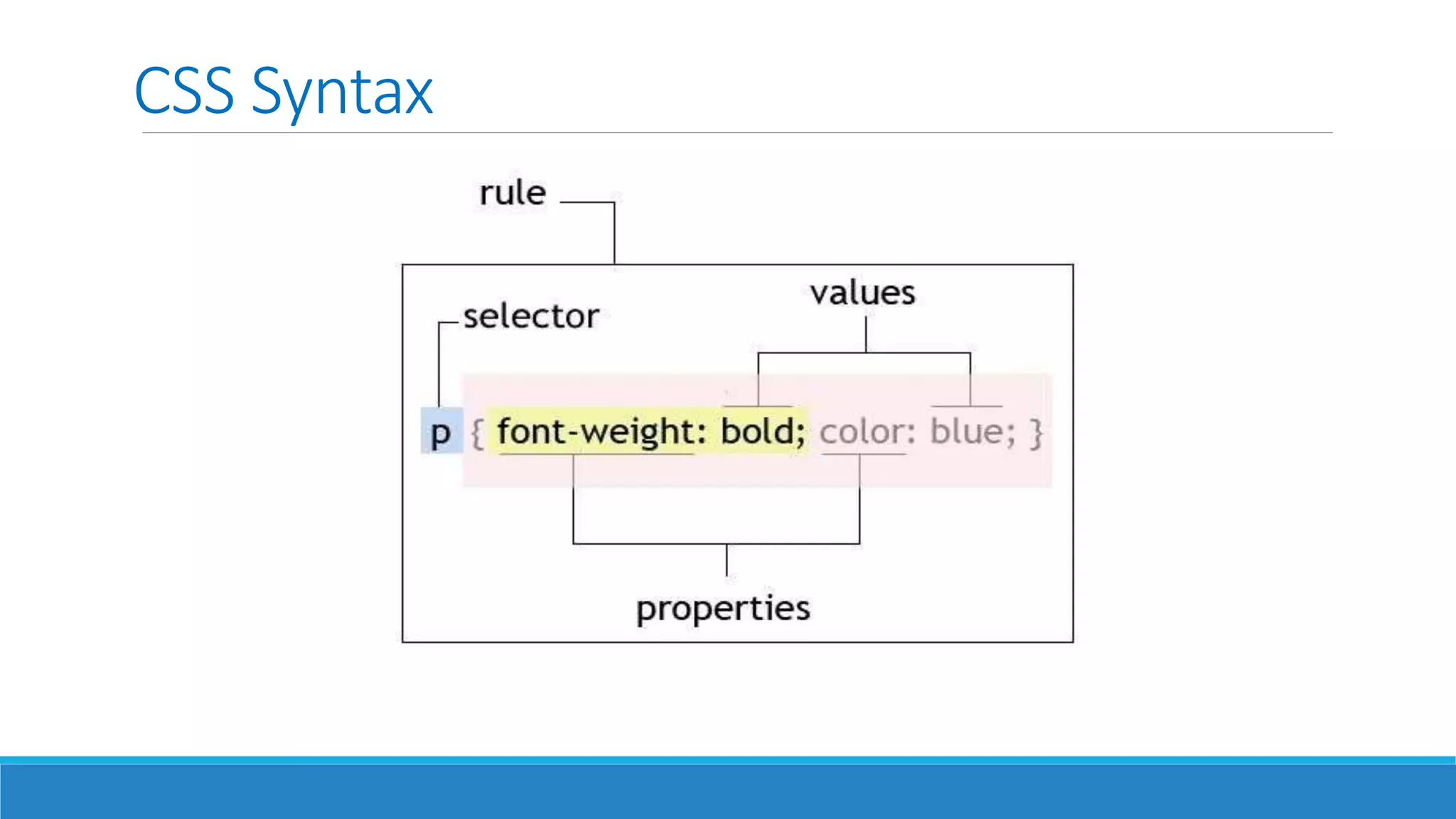 CSS Syntax

rule

selector

values

p { font-weight: bold; color: blue; }

properties